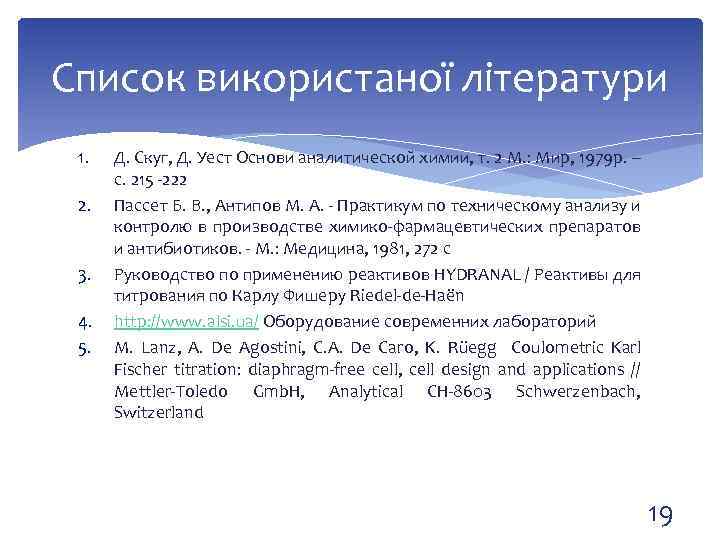 Список використаної літератури

1. Д. Скуг, Д. Уест Основи аналитической химии, т. 2 М.: Мир, 1979р. – с. 215 -222
2. Пассет Б. В., Антипов М. А. - Практикум по техническому анализу и контролю в производстве химико-фармацевтических препаратов и антибиотиков. - М.: Медицина, 1981, 272 с
3. Руководство по применению реактивов HYDRANAL / Реактивы для титрования по Карлу Фишеру Riedel-de-Haën
4. http://www.alsi.ua/ Оборудование современних лабораторий
5. M. Lanz, A. De Agostini, C.A. De Caro, K. Rüegg Coulometric Karl Fischer titration: diaphragm-free cell, cell design and applications // Mettler-Toledo GmbH, Analytical CH-8603 Schwerzenbach, Switzerland

19